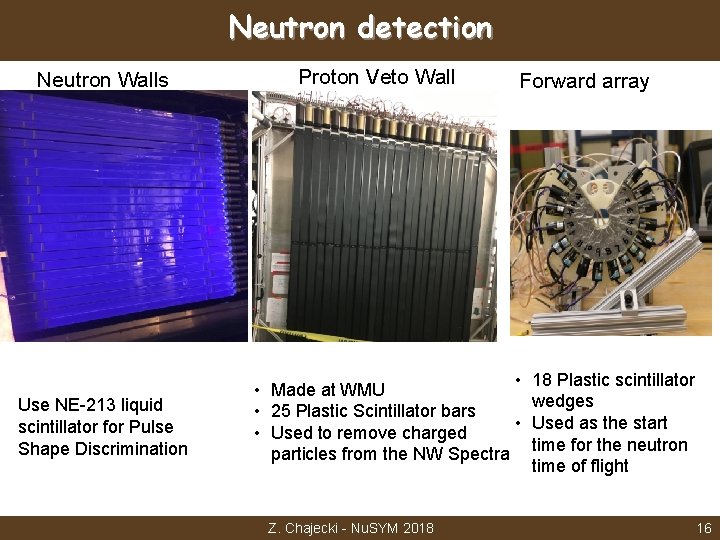 Neutron detection

Neutron Walls

Use NE-213 liquid scintillator for Pulse Shape Discrimination

Proton Veto Wall

• Made at WMU
• 25 Plastic Scintillator bars
• Used to remove charged particles from the NW Spectra

Forward array

• 18 Plastic scintillator wedges
• Used as the start time for the neutron time of flight

Z. Chajecki - NuSYM 2018

16